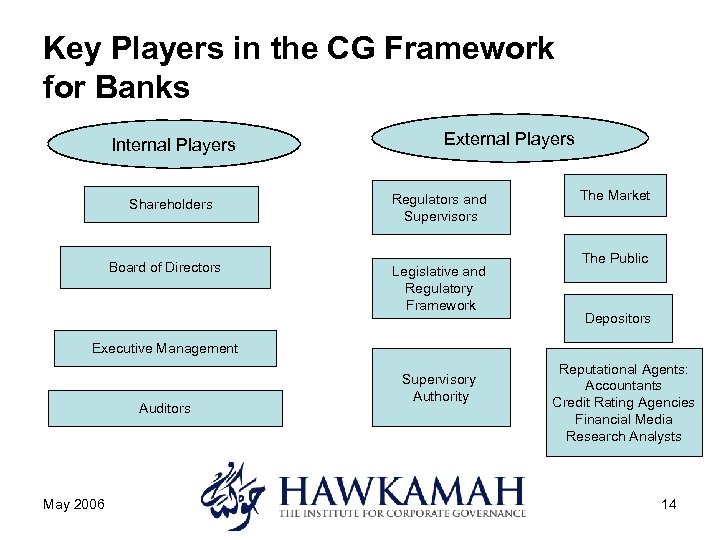 Key Players in the CG Framework for Banks

Internal Players

Shareholders

Board of Directors

Executive Management

Auditors

External Players

Regulators and Supervisors

Legislative and Regulatory Framework

Supervisory Authority

The Market

The Public

Depositors

Reputational Agents: Accountants Credit Rating Agencies Financial Media Research Analysts

May 2006

حوكمة

HAWKAMAH

THE INSTITUTE FOR CORPORATE GOVERNANCE

14